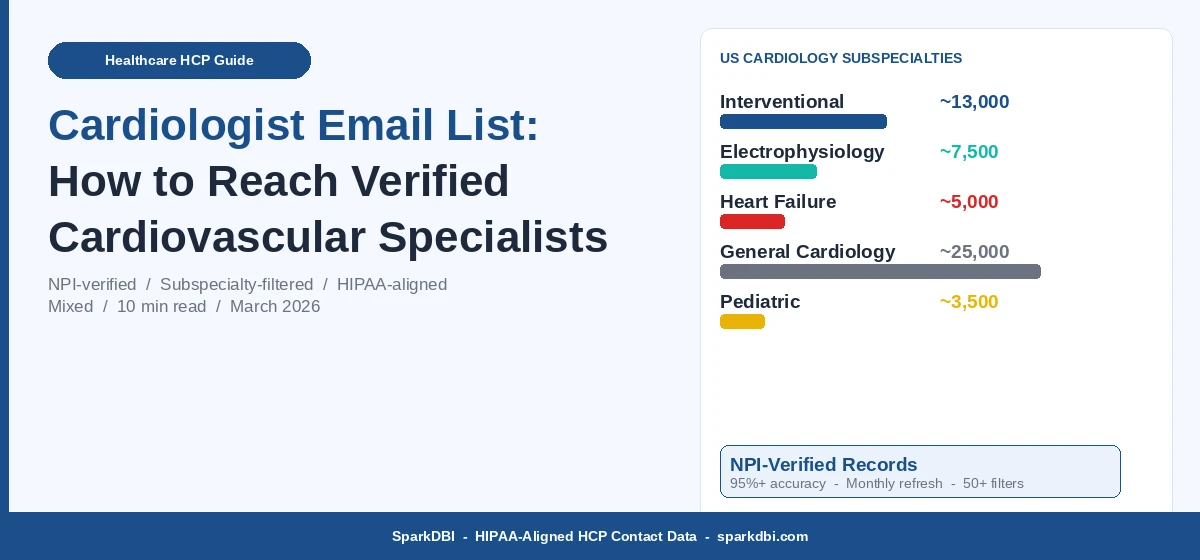 Healthcare HCP Guide

Cardiologist Email List: How to Reach Verified Cardiovascular Specialists

NPI-verified / Subspecialty-filtered / HIPAA-aligned
Mixed / 10 min read / March 2026

US CARDIOLOGY SUBSPECIALTIES

Interventional ~13,000
Electrophysiology ~7,500
Heart Failure ~5,000
General Cardiology ~25,000
Pediatric ~3,500

NPI-Verified Records
95%+ accuracy - Monthly refresh - 50+ filters

SparkDBI - HIPAA-Aligned HCP Contact Data - sparkdbi.com